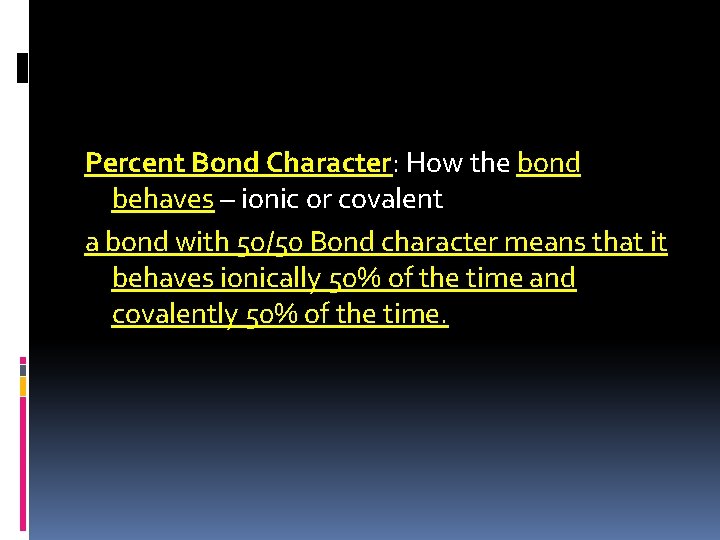 Percent Bond Character: How the bond behaves – ionic or covalent

a bond with 50/50 Bond character means that it behaves ionically 50% of the time and covalently 50% of the time.